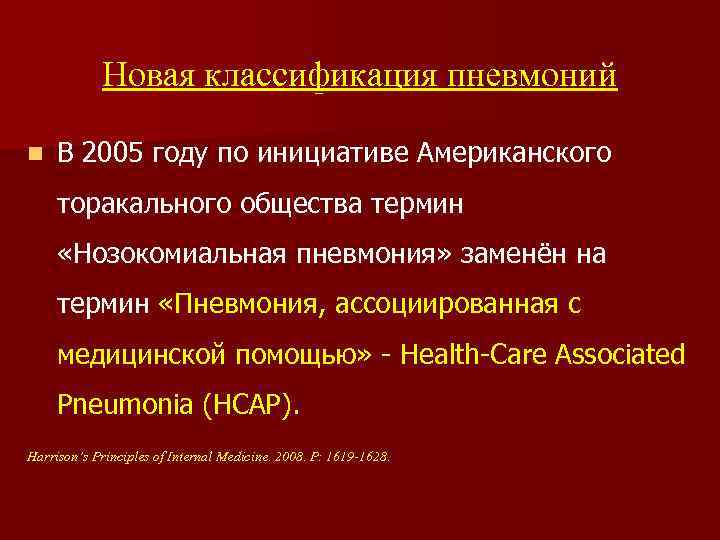 Новая классификация пневмоний

В 2005 году по инициативе Американского торакального общества термин «Нозокомиальная пневмония» заменён на термин «Пневмония, ассоциированная с медицинской помощью» - Health-Care Associated Pneumonia (HCAP).

Harrison's Principles of Internal Medicine. 2008. P: 1619-1628.